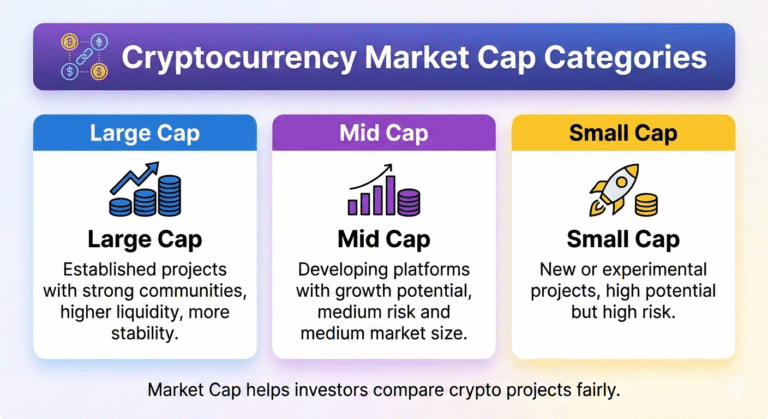 Cryptocurrency Market Cap Categories

Large Cap

Large Cap

Established projects with strong communities, higher liquidity, more stability.

Mid Cap

Mid Cap

Developing platforms with growth potential, medium risk and medium market size.

Small Cap

Small Cap

New or experimental projects, high potential but high risk.

Market Cap helps investors compare crypto projects fairly.